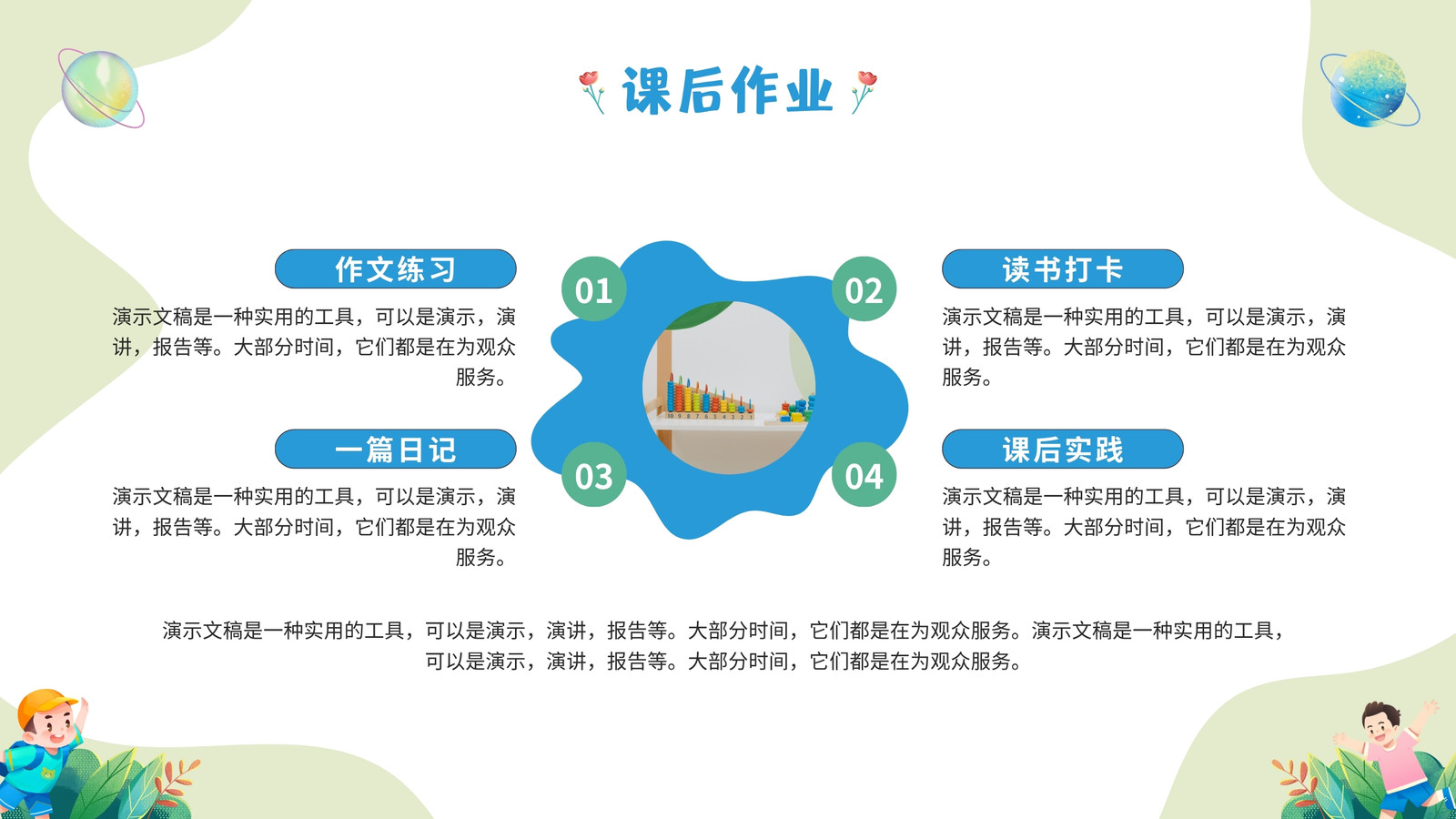 课后作业

作文练习

演示文稿是一种实用的工具，可以是演示，演讲，报告等。大部分时间，它们都是在为观众服务。

一篇日记

演示文稿是一种实用的工具，可以是演示，演讲，报告等。大部分时间，它们都是在为观众服务。

01

02

03

04

读书打卡

演示文稿是一种实用的工具，可以是演示，演讲，报告等。大部分时间，它们都是在为观众服务。

课后实践

演示文稿是一种实用的工具，可以是演示，演讲，报告等。大部分时间，它们都是在为观众服务。

演示文稿是一种实用的工具，可以是演示，演讲，报告等。大部分时间，它们都是在为观众服务。演示文稿是一种实用的工具，可以是演示，演讲，报告等。大部分时间，它们都是在为观众服务。